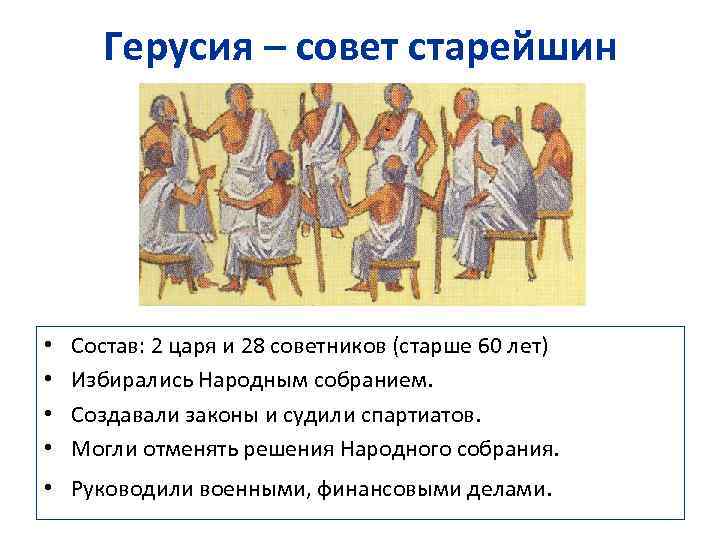 Герусия – совет старейшин

• Состав: 2 царя и 28 советников (старше 60 лет)
• Избирались Народным собранием.
• Создавали законы и судили спартиатов.
• Могли отменять решения Народного собрания.
• Руководили военными, финансовыми делами.